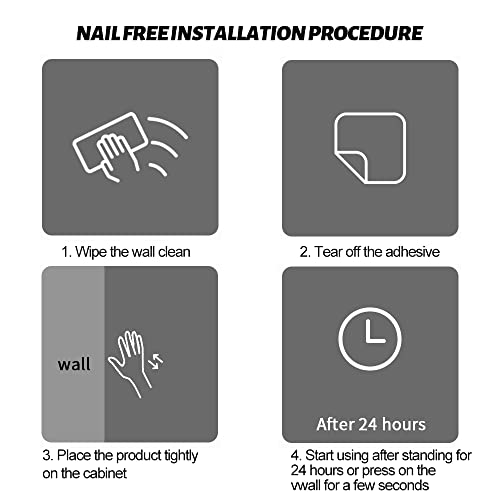 NAIL FREE INSTALLATION PROCEDURE

1. Wipe the wall clean

2. Tear off the adhesive

wall

3. Place the product tightly on the cabinet

After 24 hours

4. Start using after standing for 24 hours or press on the vwall for a few seconds